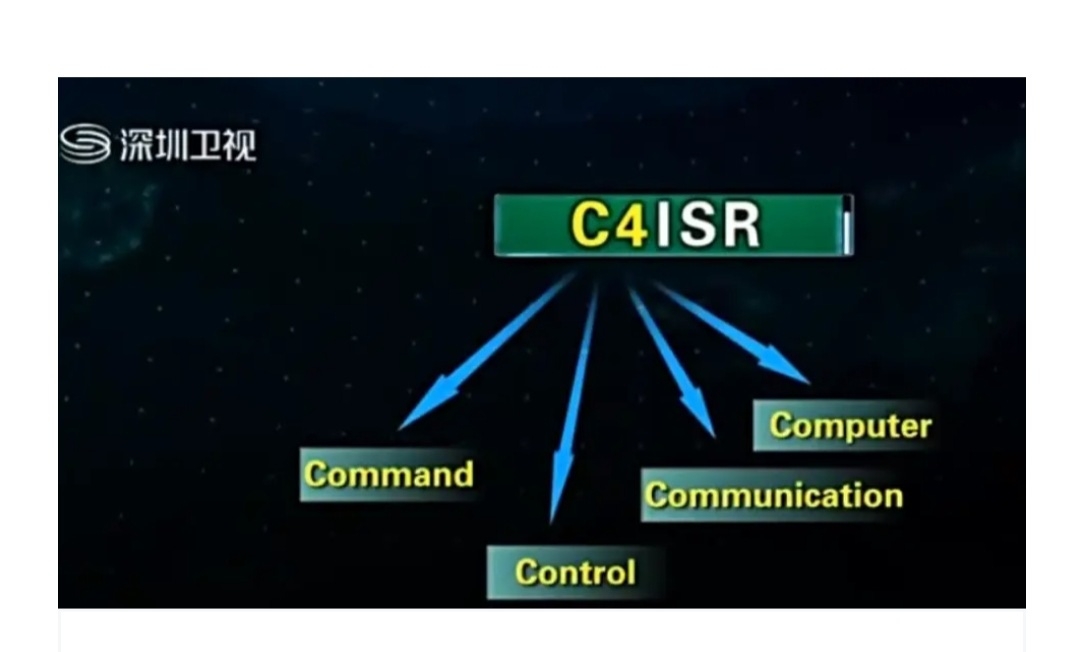 深圳卫视

C4ISR

Command

Control

Communication

Computer